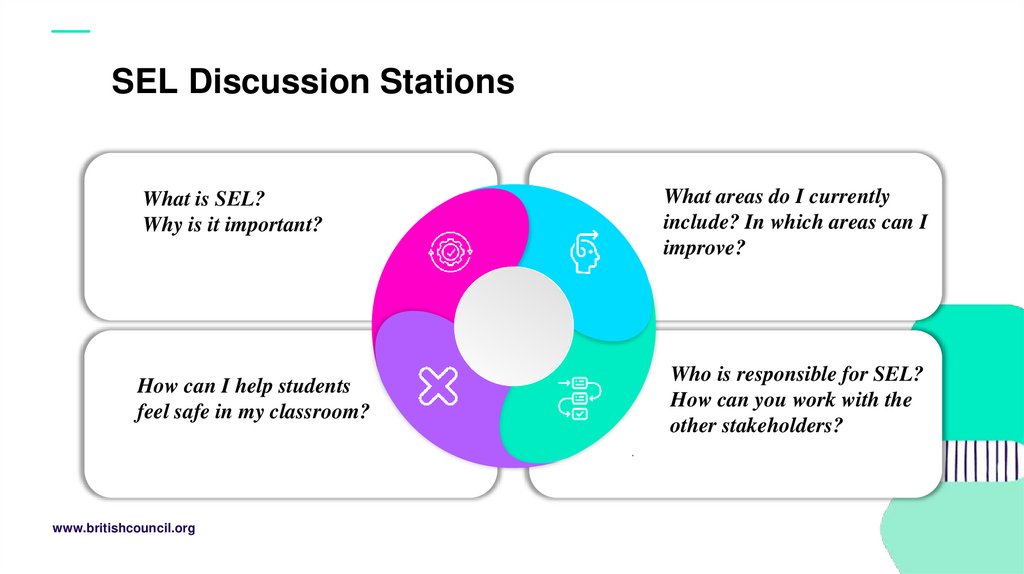 SEL Discussion Stations

What is SEL?
Why is it important?

What areas do I currently include? In which areas can I improve?

How can I help students feel safe in my classroom?

Who is responsible for SEL? How can you work with the other stakeholders?

www.britishcouncil.org